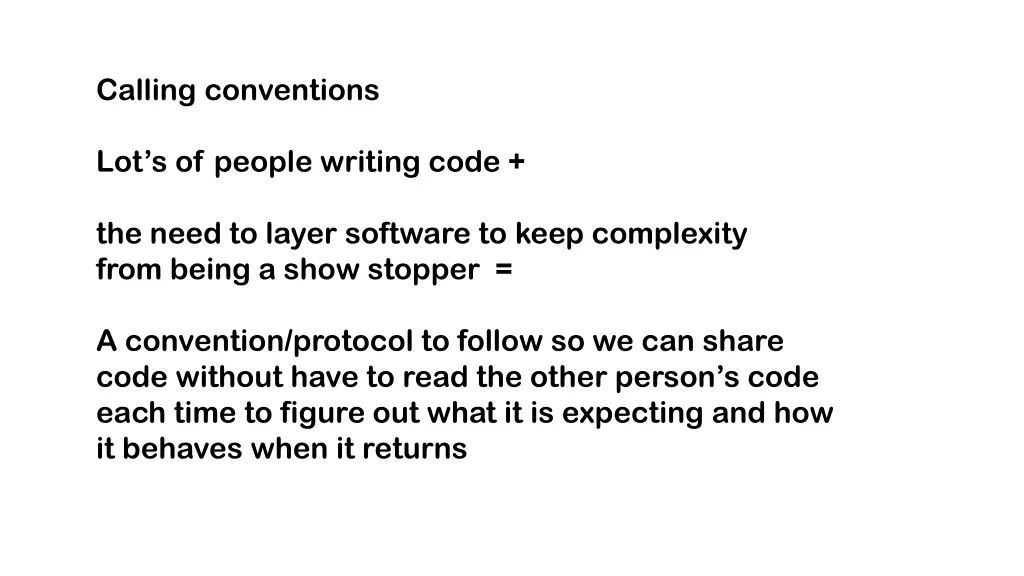 Calling conventions

Lot’s of people writing code +

the need to layer software to keep complexity from being a show stopper =

A convention/protocol to follow so we can share code without have to read the other person’s code each time to figure out what it is expecting and how it behaves when it returns